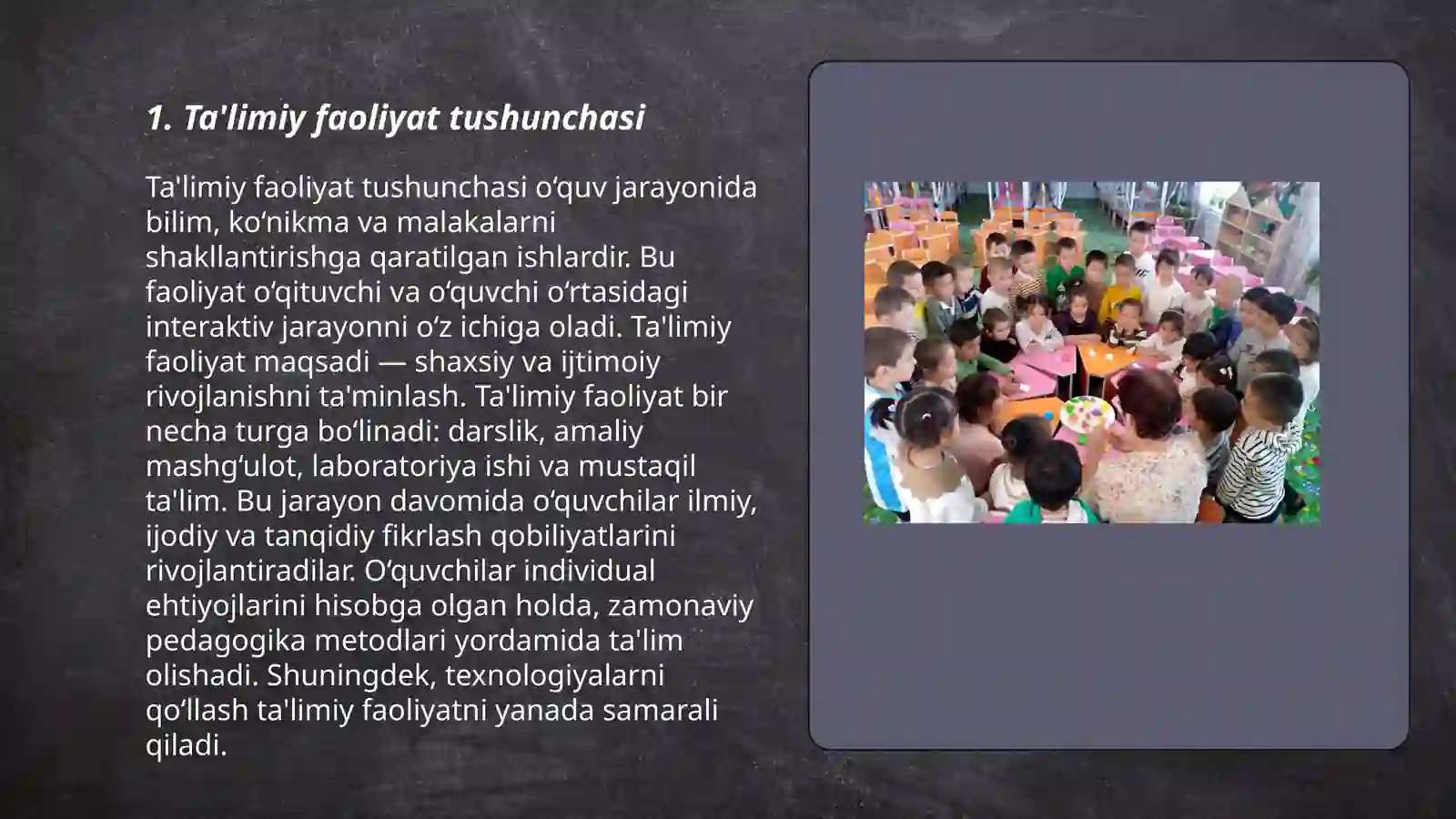 1. Ta'limiy faoliyat tushunchasi

Ta'limiy faoliyat tushunchasi oʻquv jarayonida bilim, koʻnikma va malakalarni shakllantirishga qaratilgan ishlardir. Bu faoliyat oʻqituvchi va oʻquvchi oʻrtasidagi interaktiv jarayonni oʻz ichiga oladi. Ta'limiy faoliyat maqsadi — shaxsiy va ijtimoiy rivojlanishni ta'minlash. Ta'limiy faoliyat bir necha turga boʻlinadi: darslik, amaliy mashgʻulot, laboratoriya ishi va mustaqil ta'lim. Bu jarayon davomida oʻquvchilar ilmiy, ijodiy va tanqidiy fikrlash qobiliyatlarini rivojlantiradilar. Oʻquvchilar individual ehtiyojlarini hisobga olgan holda, zamonaviy pedagogika metodlari yordamida ta'lim olishadi. Shuningdek, texnologiyalarni qoʻllash ta'limiy faoliyatni yanada samarali qiladi.